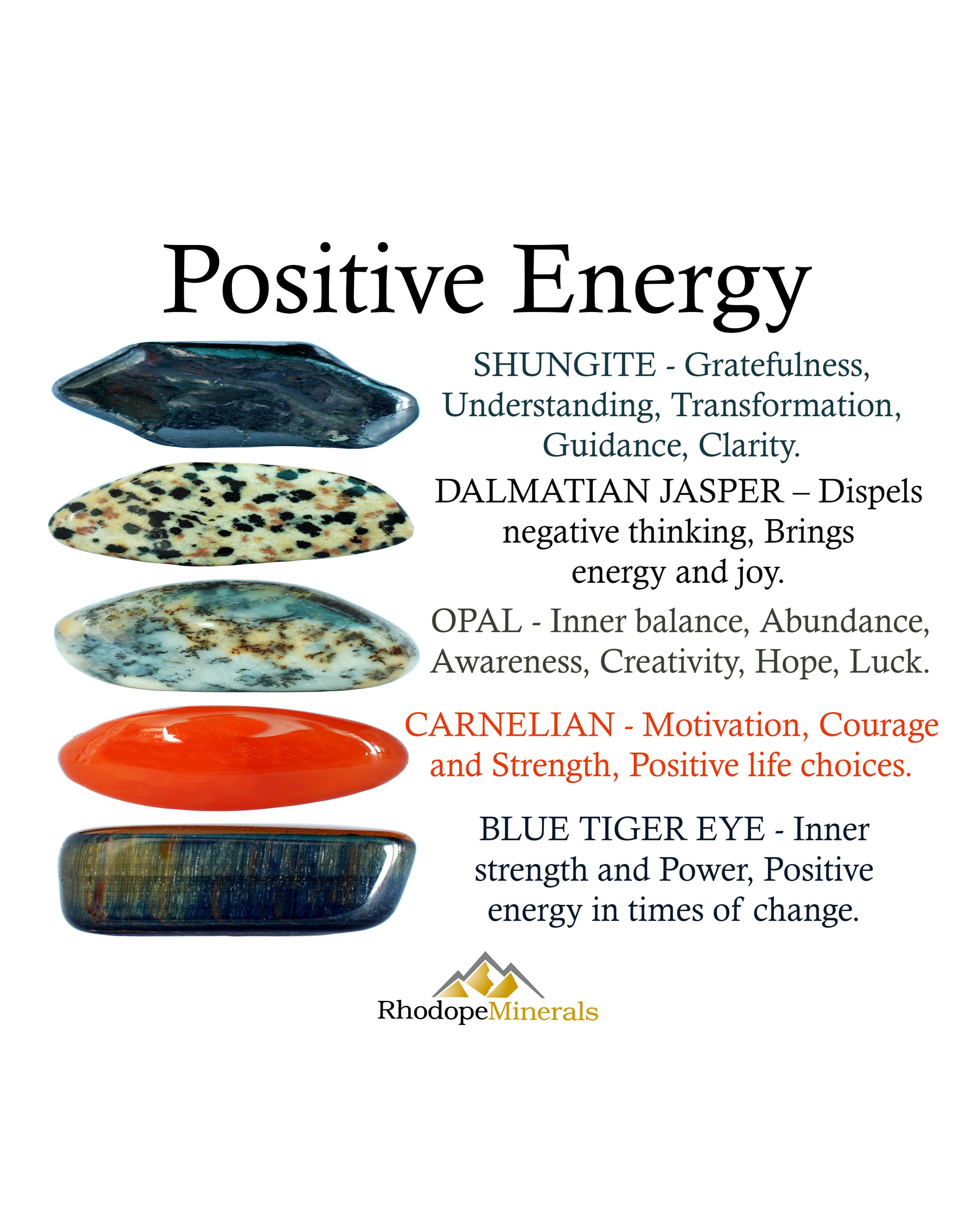 Positive Energy

SHUNGITE - Gratefulness, Understanding, Transformation, Guidance, Clarity.

DALMATIAN JASPER – Dispels negative thinking, Brings energy and joy.

OPAL - Inner balance, Abundance, Awareness, Creativity, Hope, Luck.

CARNELIAN - Motivation, Courage and Strength, Positive life choices.

BLUE TIGER EYE - Inner strength and Power, Positive energy in times of change.

RhodopeMinerals